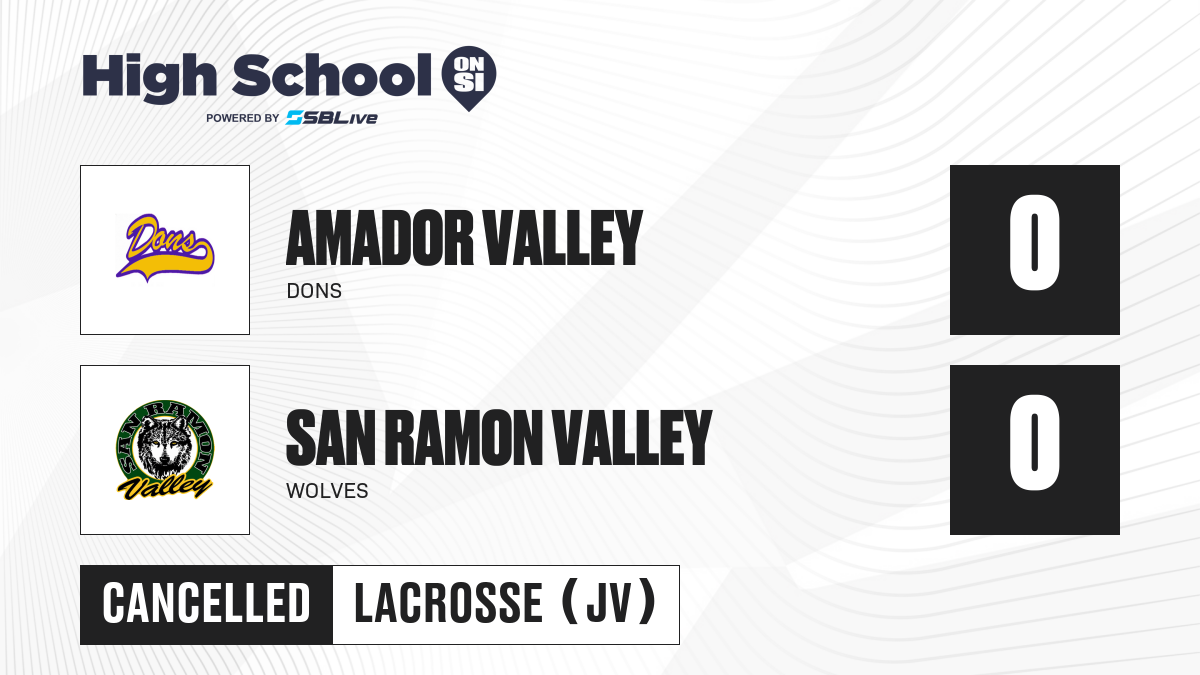 High School ON SI
POWERED BY SBLive

Dons

AMADOR VALLEY
DONS

0

SAN RAMON
Valley

SAN RAMON VALLEY
WOLVES

0

CANCELLED
LACROSSE (JV)